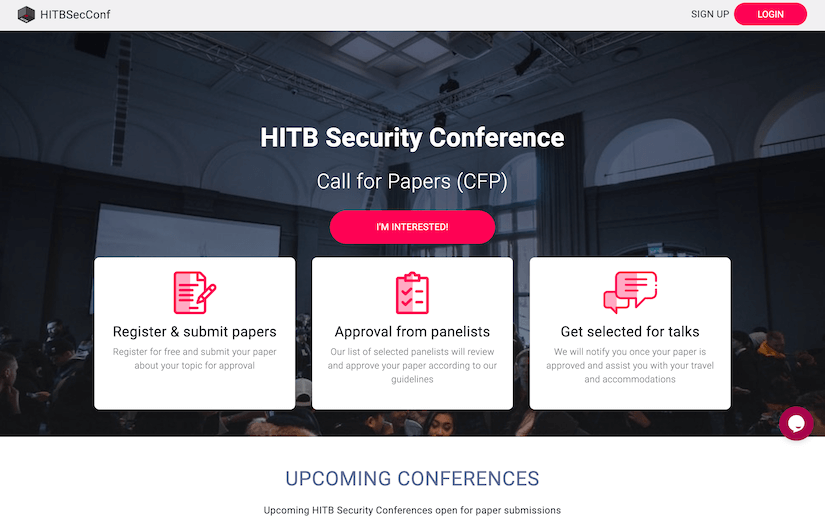 HITBSecConf

SIGN UP LOGIN

HITB Security Conference

Call for Papers (CFP)

I'M INTERESTED!

Register & submit papers

Register for free and submit your paper about your topic for approval

Approval from panelists

Our list of selected panelists will review and approve your paper according to our guidelines

Get selected for talks

We will notify you once your paper is approved and assist you with your travel and accommodations

UPCOMING CONFERENCES

Upcoming HITB Security Conferences open for paper submissions